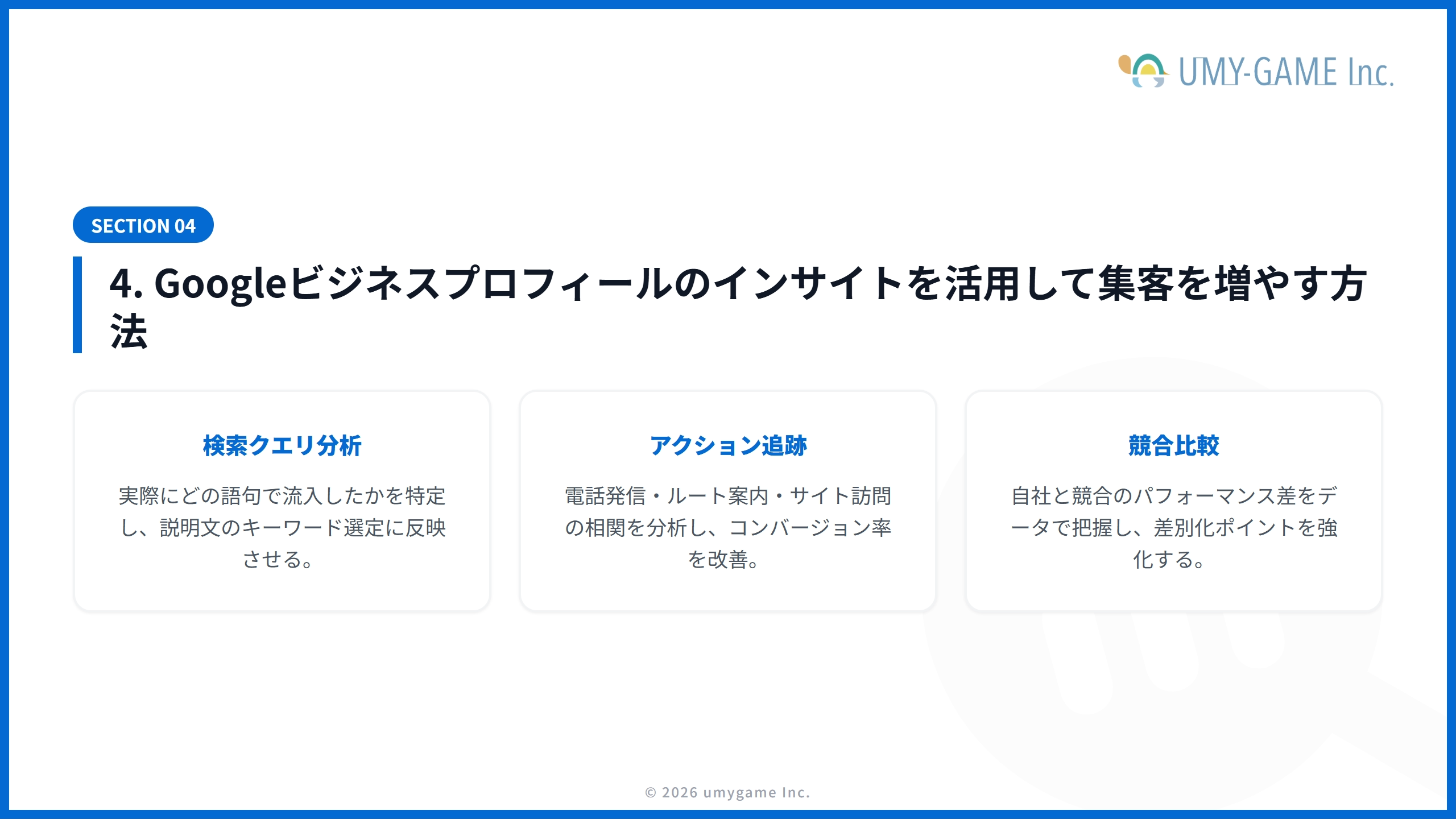 UMY-GAME Inc.

SECTION 04

4. Googleビジネスプロフィールのインサイトを活用して集客を増やす方法

検索クエリ分析

実際にどの語句で流入したかを特定し、説明文のキーワード選定に反映させる。

アクション追跡

電話発信・ルート案内・サイト訪問の相関を分析し、コンバージョン率を改善。

競合比較

自社と競合のパフォーマンス差をデータで把握し、差別化ポイントを強化する。

© 2026 umygame Inc.